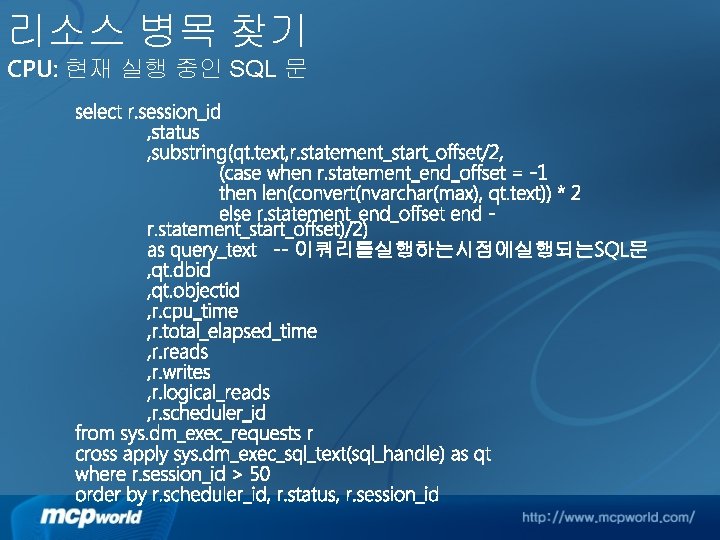 리소스 병목 찾기
CPU: 현재 실행 중인 SQL 문

select r.session_id
,status
,substring(qt.text,r.statement_start_offset/2,
(case when r.statement_end_offset = -1
then len(convert(nvarchar(max), qt.text)) * 2
else r.statement_end_offset end - r.statement_start_offset)/2)
as query_text -- 이쿼리를실행하는시점에실행되는SQL문
,qt.dbid
,qt.objectid
,r.cpu_time
,r.total_elapsed_time
,r.reads
,r.writes
,r.logical_reads
,r.scheduler_id
from sys.dm_exec_requests r
cross apply sys.dm_exec_sql_text(sql_handle) as qt
where r.session_id > 50
order by r.scheduler_id, r.status, r.session_id

mcpworld
http://www.mcpworld.com/